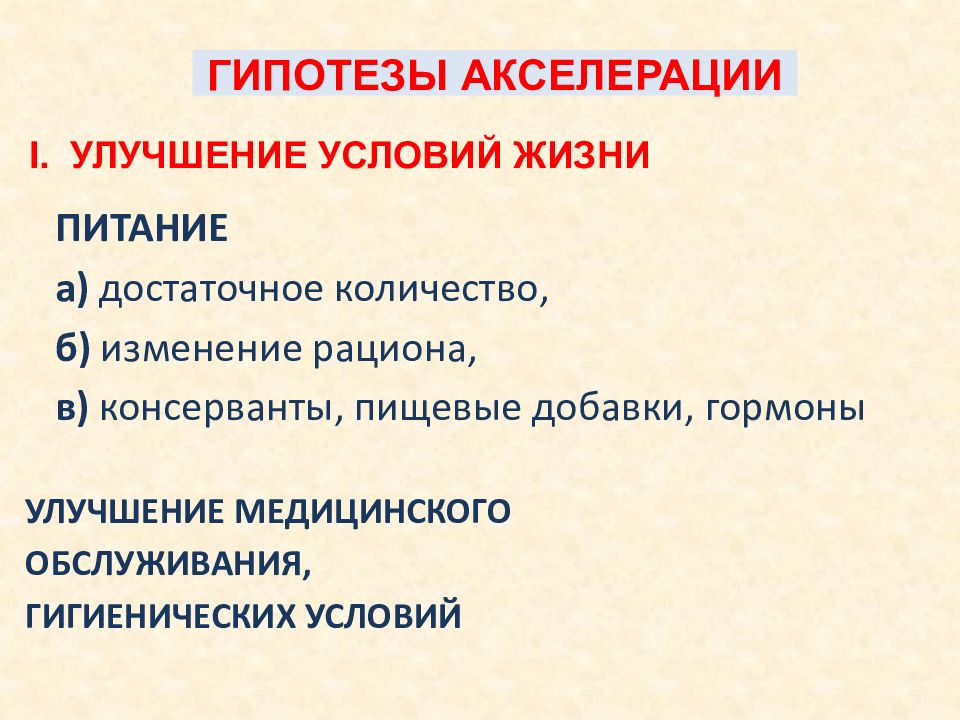 ГИПОТЕЗЫ АКСЕЛЕРАЦИИ

I. УЛУЧШЕНИЕ УСЛОВИЙ ЖИЗНИ

ПИТАНИЕ

а) достаточное количество,

б) изменение рациона,

в) консерванты, пищевые добавки, гормоны

УЛУЧШЕНИЕ МЕДИЦИНСКОГО ОБСЛУЖИВАНИЯ, ГИГИЕНИЧЕСКИХ УСЛОВИЙ